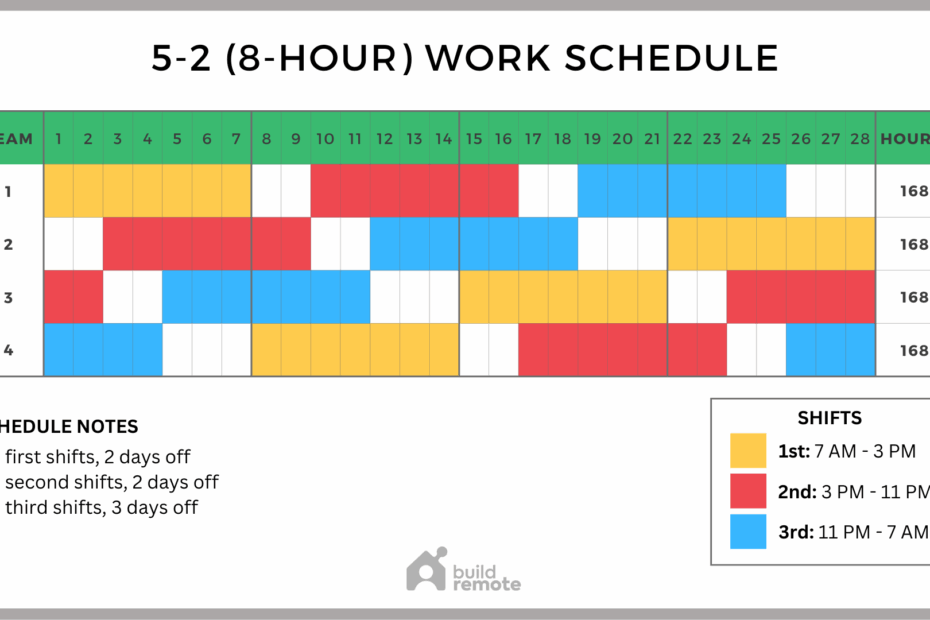 5-2 (8-HOUR) WORK SCHEDULE

| EAM | 1 | 2 | 3 | 4 | 5 | 6 | 7 | 8 | 9 | 10 | 11 | 12 | 13 | 14 | 15 | 16 | 17 | 18 | 19 | 20 | 21 | 22 | 23 | 24 | 25 | 26 | 27 | 28 | HOUR |
|---|---|---|---|---|---|---|---|---|---|---|---|---|---|---|---|---|---|---|---|---|---|---|---|---|---|---|---|---|---|
| 1 | | | | | | | | | | | | | | | | | | | | | | | | | | | | | 168 |
| 2 | | | | | | | | | | | | | | | | | | | | | | | | | | | | | 168 |
| 3 | | | | | | | | | | | | | | | | | | | | | | | | | | | | | 168 |
| 4 | | | | | | | | | | | | | | | | | | | | | | | | | | | | | 168 |

HEDULE NOTES
first shifts, 2 days off
second shifts, 2 days off
third shifts, 3 days off

SHIFTS
1st: 7 AM - 3 PM
2nd: 3 PM - 11 PM
3rd: 11 PM - 7 AM

build remote